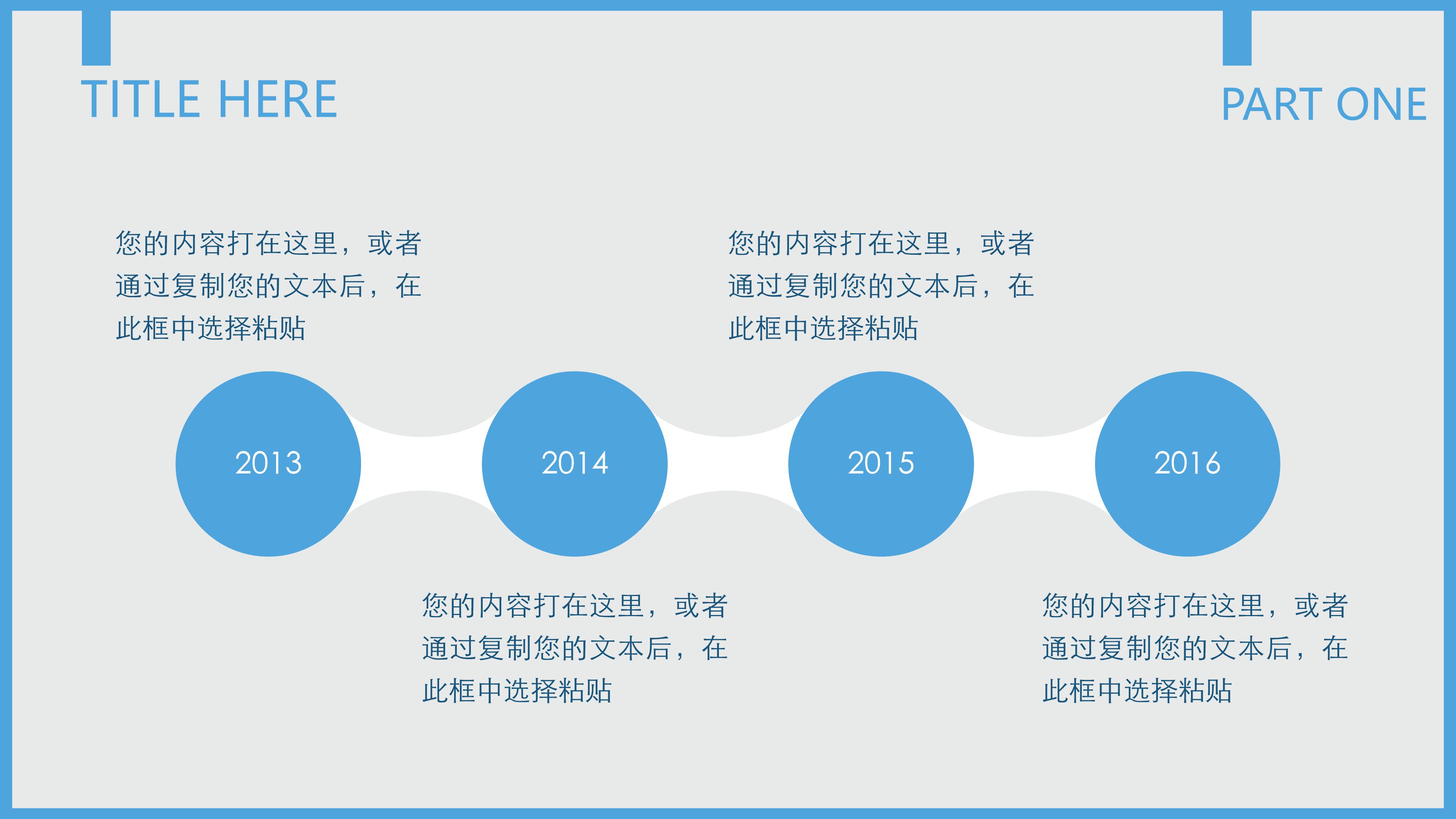 TITLE HERE

PART ONE

您的内容打在这里，或者通过复制您的文本后，在此框中选择粘贴

您的内容打在这里，或者通过复制您的文本后，在此框中选择粘贴

2013

2014

2015

2016

您的内容打在这里，或者通过复制您的文本后，在此框中选择粘贴

您的内容打在这里，或者通过复制您的文本后，在此框中选择粘贴